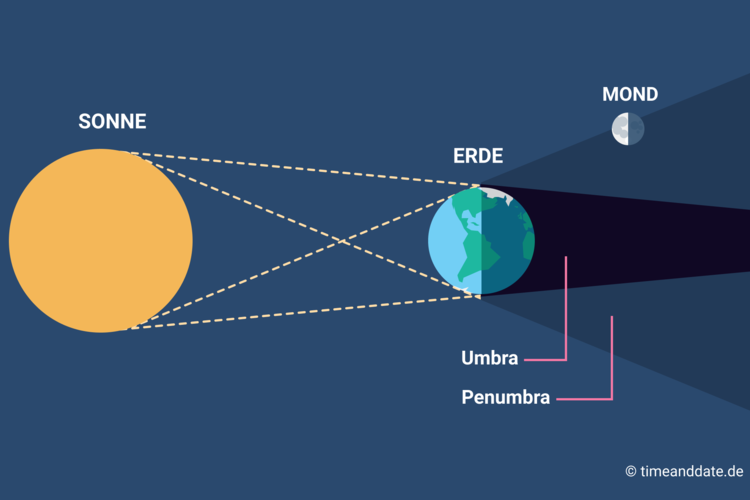 SONNE

ERDE

MOND

Umbra

Penumbra

© timeanddate.de